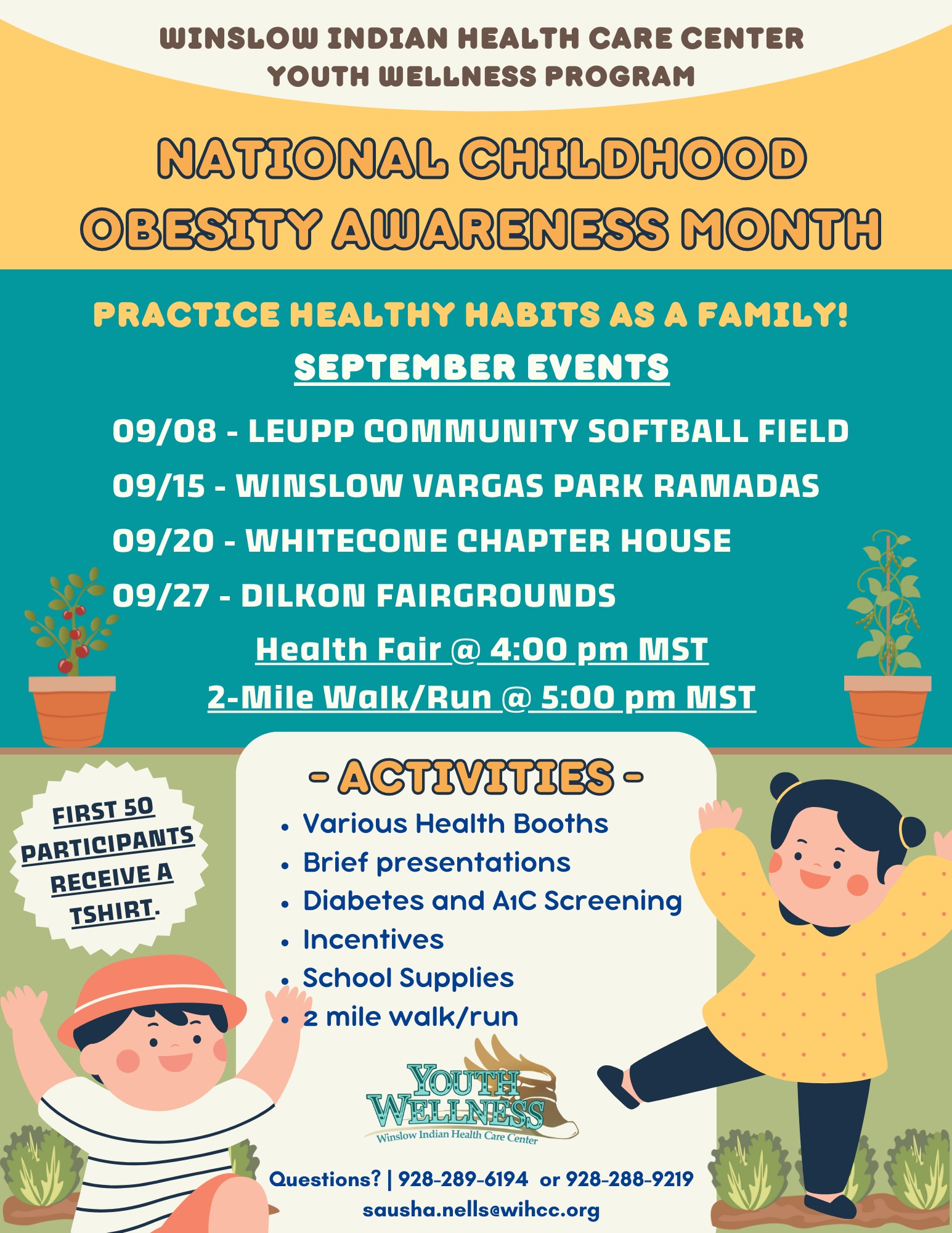 WINSLOW INDIAN HEALTH CARE CENTER
YOUTH WELLNESS PROGRAM

NATIONAL CHILDHOOD OBESITY AWARENESS MONTH

PRACTICE HEALTHY HABITS AS A FAMILY!

SEPTEMBER EVENTS

09/08 - LEUPP COMMUNITY SOFTBALL FIELD
09/15 - WINSLOW VARGAS PARK RAMADAS
09/20 - WHITECONE CHAPTER HOUSE
09/27 - DILKON FAIRGROUNDS

Health Fair @ 4:00 pm MST
2-Mile Walk/Run @ 5:00 pm MST

FIRST 50 PARTICIPANTS RECEIVE A TSHIRT.

- ACTIVITIES -
• Various Health Booths
• Brief presentations
• Diabetes and A1C Screening
• Incentives
• School Supplies
• 2 mile walk/run

YOUTH WELLNESS
Winslow Indian Health Care Center

Questions? | 928-289-6194 or 928-288-9219
sausha.nells@wihcc.org